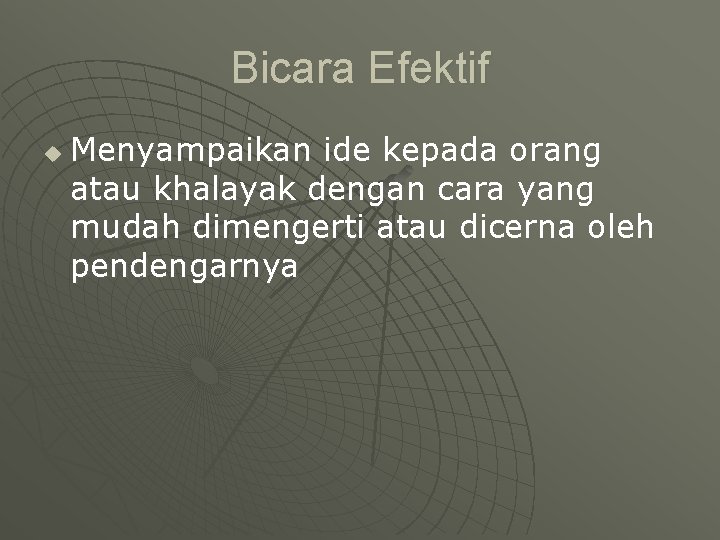 Bicara Efektif

Menyampaikan ide kepada orang atau khalayak dengan cara yang mudah dimengerti atau dicerna oleh pendengarnya